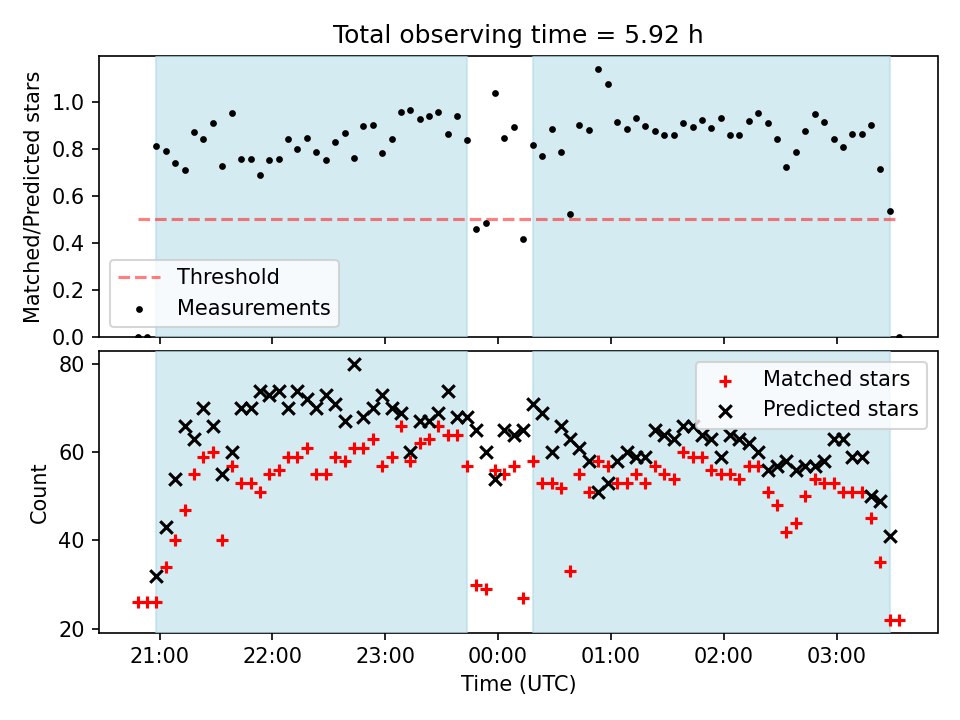 Total observing time = 5.92 h

Matched/Predicted stars

1.0
0.8
0.6
0.4
0.2
0.0

Threshold
Measurements

Count

80
60
40
20

Matched stars
Predicted stars

21:00
22:00
23:00
00:00
01:00
02:00
03:00

Time (UTC)